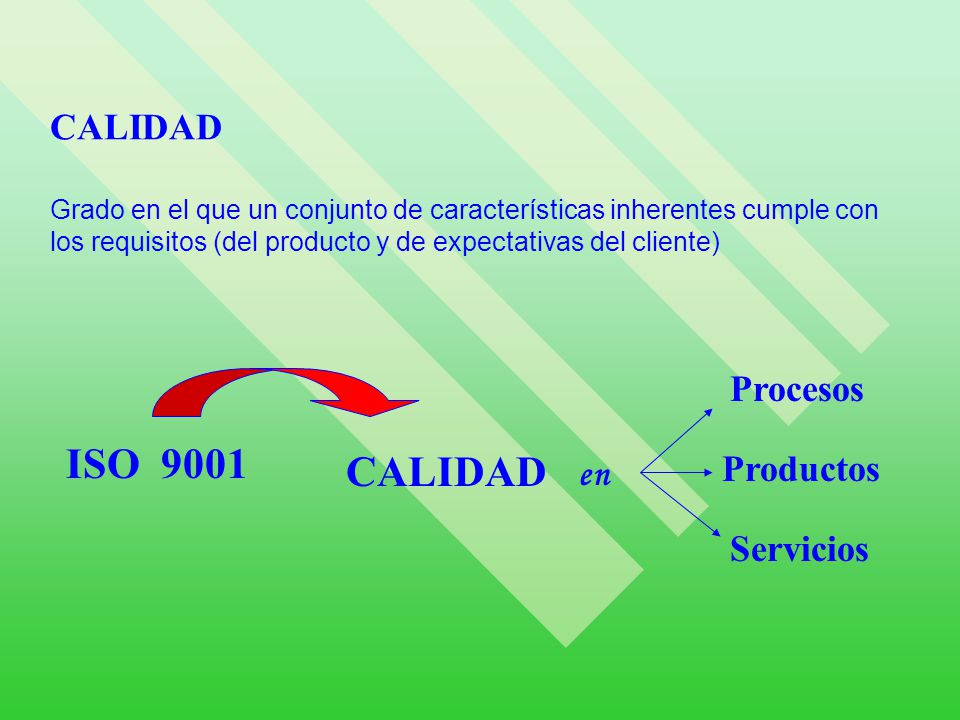 CALIDAD

Grado en el que un conjunto de características inherentes cumple con los requisitos (del producto y de expectativas del cliente)

ISO 9001

CALIDAD en

Procesos

Productos

Servicios